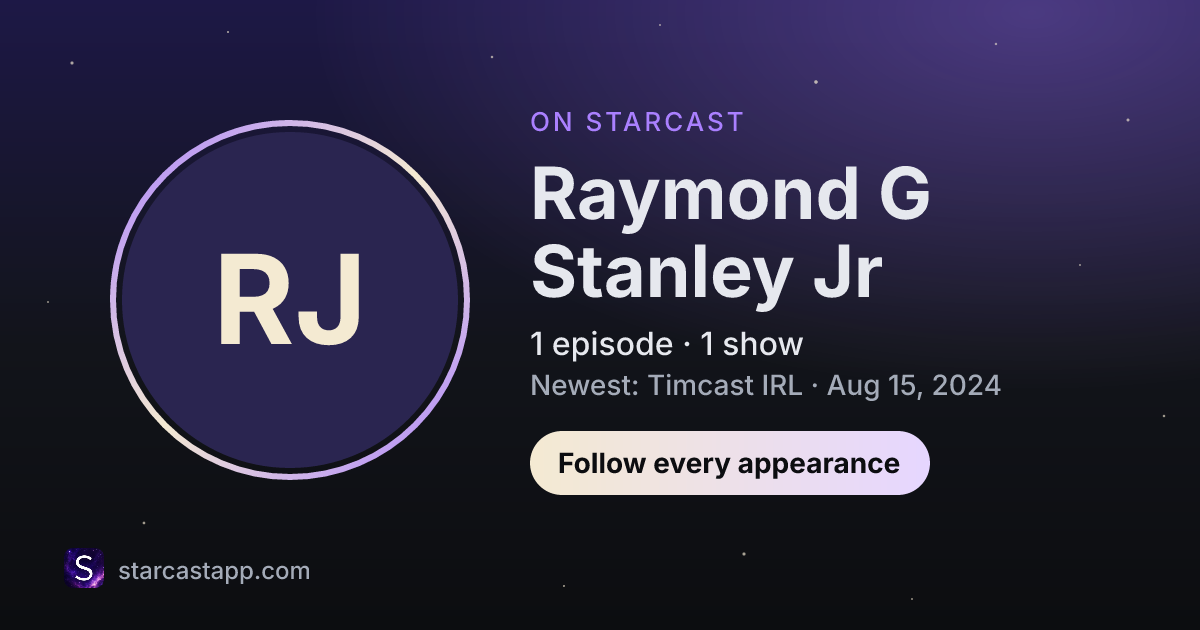 RJ

ON STARCAST

Raymond G Stanley Jr

1 episode · 1 show

Newest: Timcast IRL · Aug 15, 2024

Follow every appearance

S

starcastapp.com